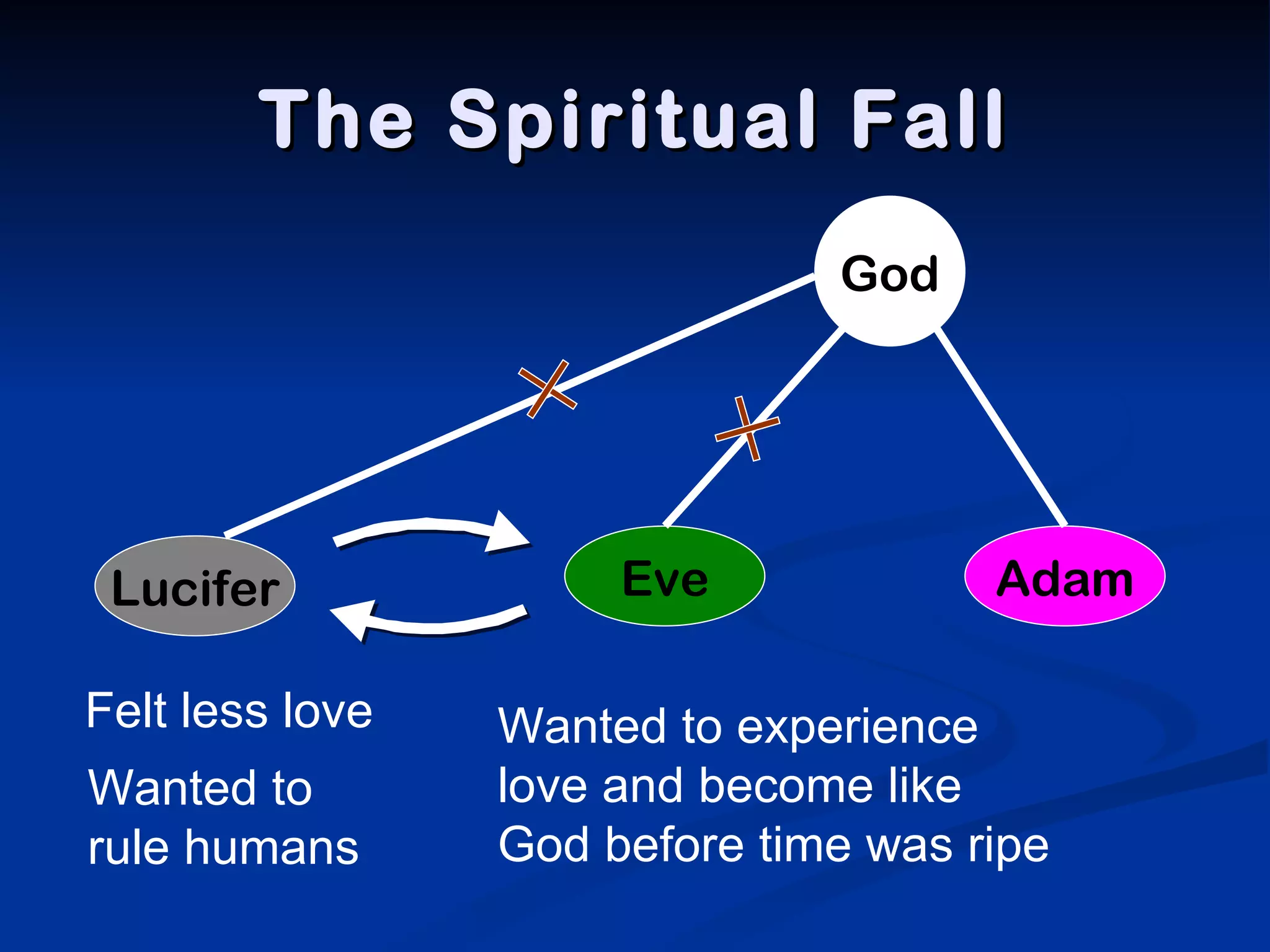 The Spiritual Fall

God

Lucifer

Eve

Adam

Felt less love

Wanted to rule humans

Wanted to experience love and become like God before time was ripe